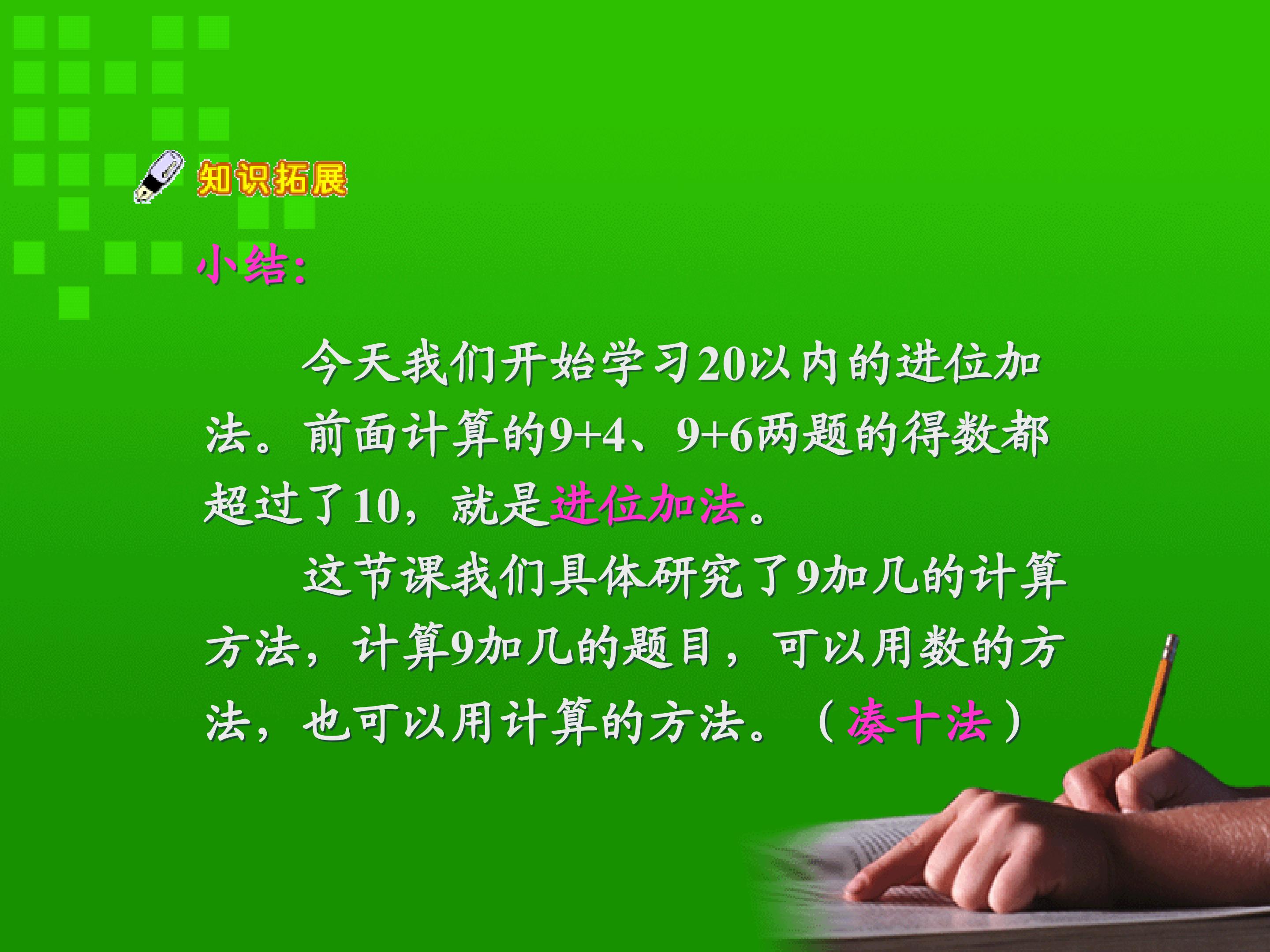 知识拓展

小结:

今天我们开始学习20以内的进位加法。前面计算的9+4、9+6两题的得数都超过了10，就是进位加法。

这节课我们具体研究了9加几的计算方法，计算9加几的题目，可以用数的方法，也可以用计算的方法。（凑十法）